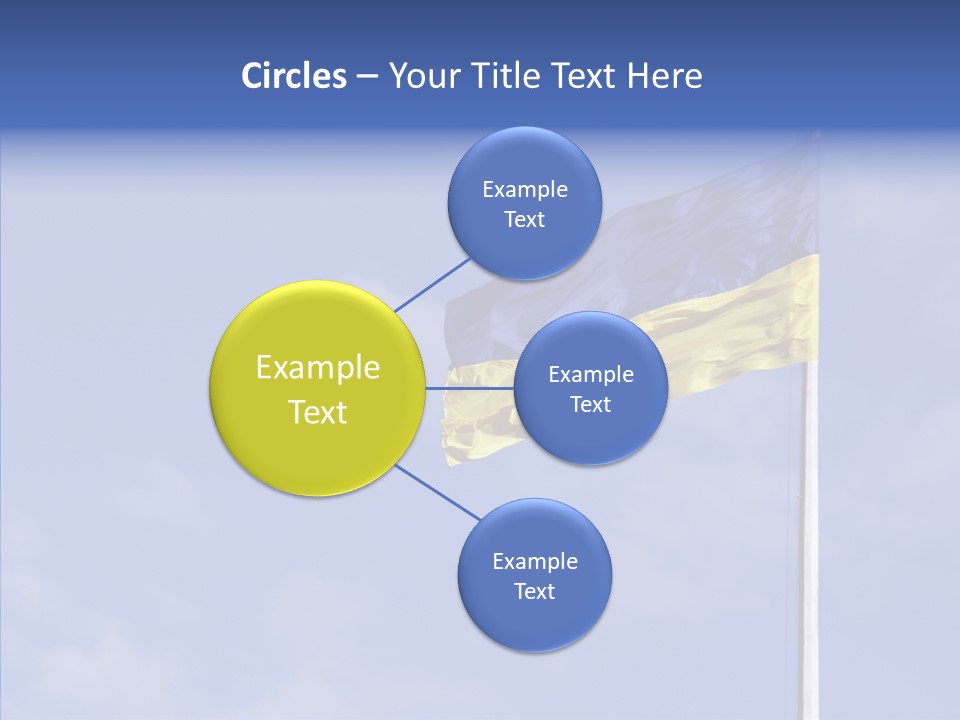 Circles – Your Title Text Here

Example Text

Example Text

Example Text

Example Text